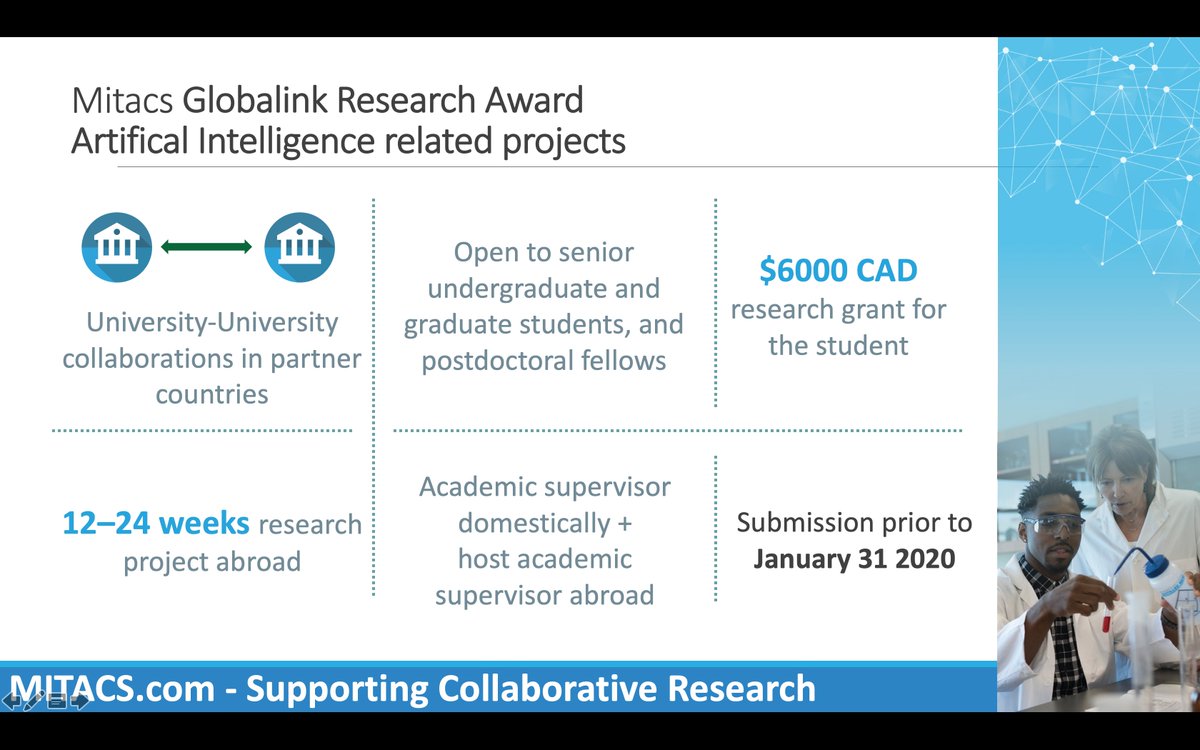 Mitacs Globalink Research Award
Artifical Intelligence related projects

University-University collaborations in partner countries

Open to senior undergraduate and graduate students, and postdoctoral fellows

$6000 CAD research grant for the student

12–24 weeks research project abroad

Academic supervisor domestically + host academic supervisor abroad

Submission prior to January 31 2020

MITACS.com - Supporting Collaborative Research